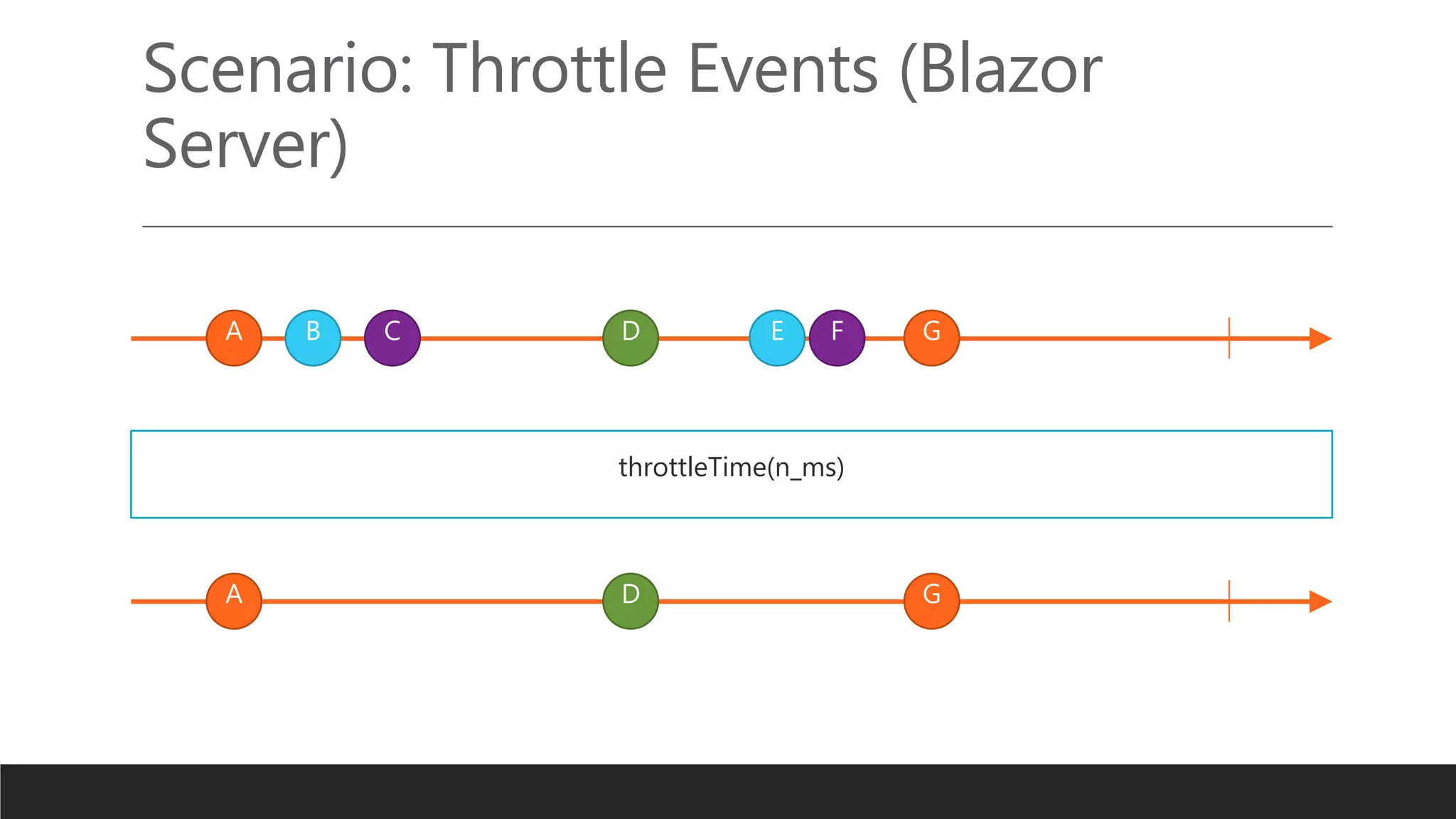 Scenario: Throttle Events (Blazor Server)

A B C D E F G

throttleTime(n_ms)

A D G